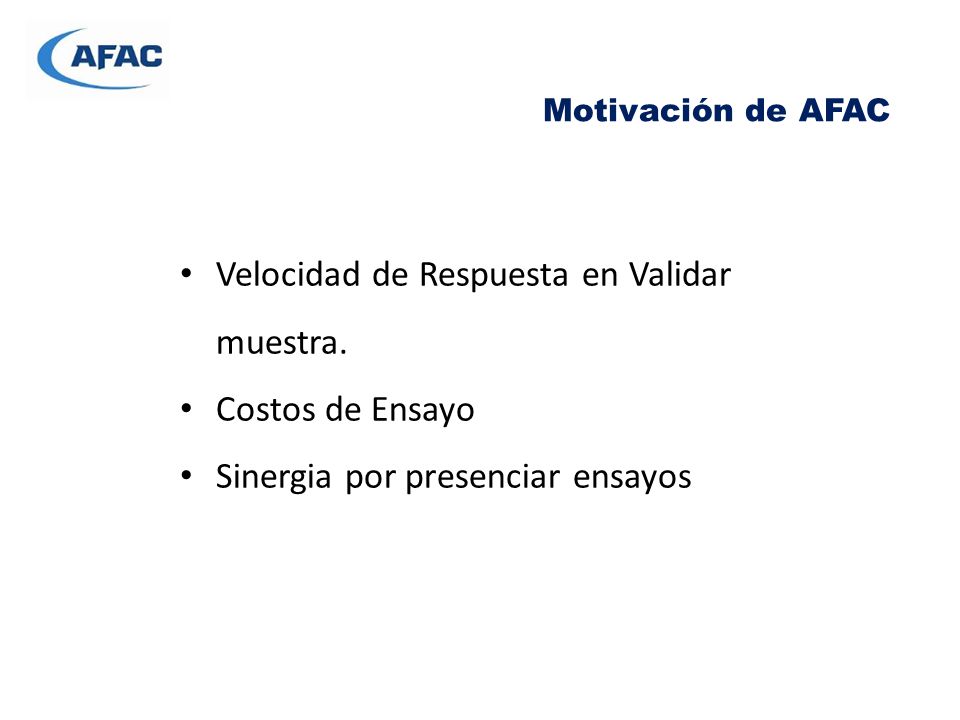 AFAC

Motivación de AFAC

• Velocidad de Respuesta en Validar muestra.
• Costos de Ensayo
• Sinergia por presenciar ensayos